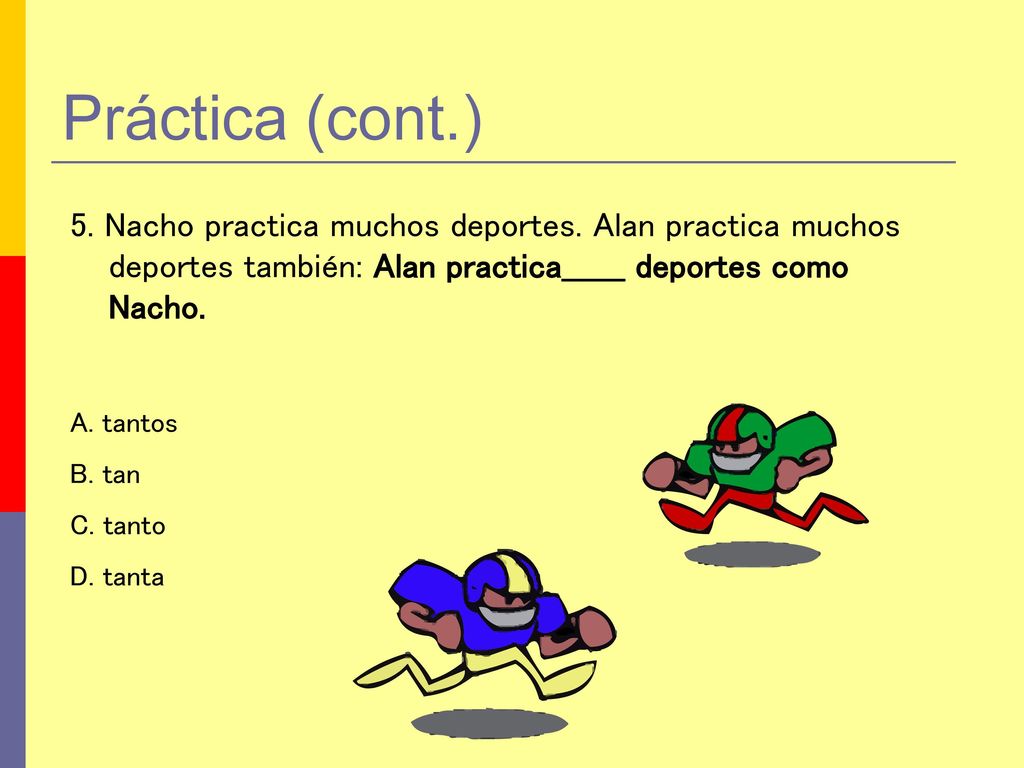 Práctica (cont.)

5. Nacho practica muchos deportes. Alan practica muchos deportes también: Alan practica____ deportes como Nacho.

A. tantos

B. tan

C. tanto

D. tanta